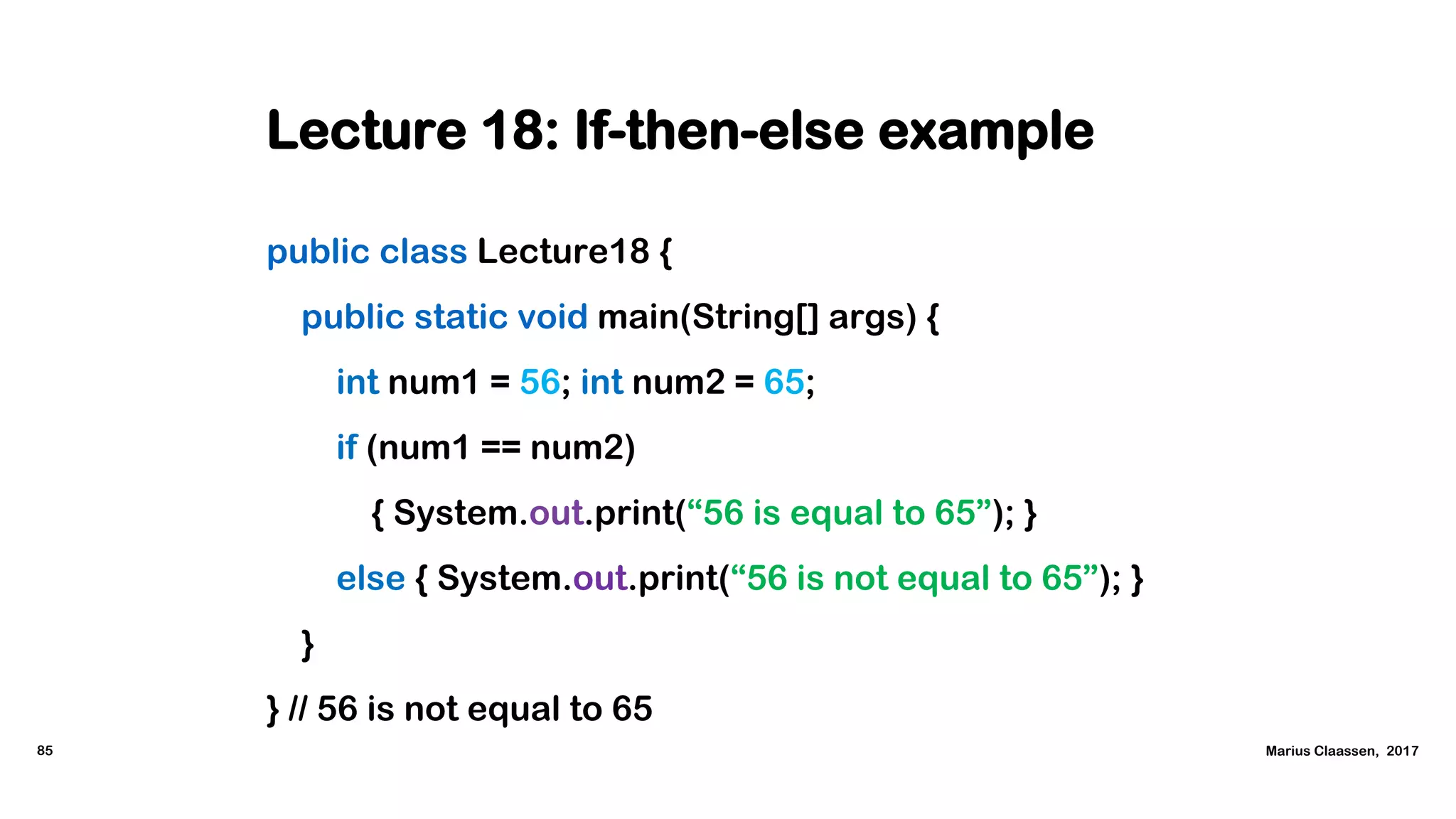 Lecture 18: If-then-else example

public class Lecture18 {

public static void main(String[] args) {

int num1 = 56; int num2 = 65;

if (num1 == num2)

{ System.out.print(“56 is equal to 65”); }

else { System.out.print(“56 is not equal to 65”); }

}

} // 56 is not equal to 65

85

Marius Claassen, 2017